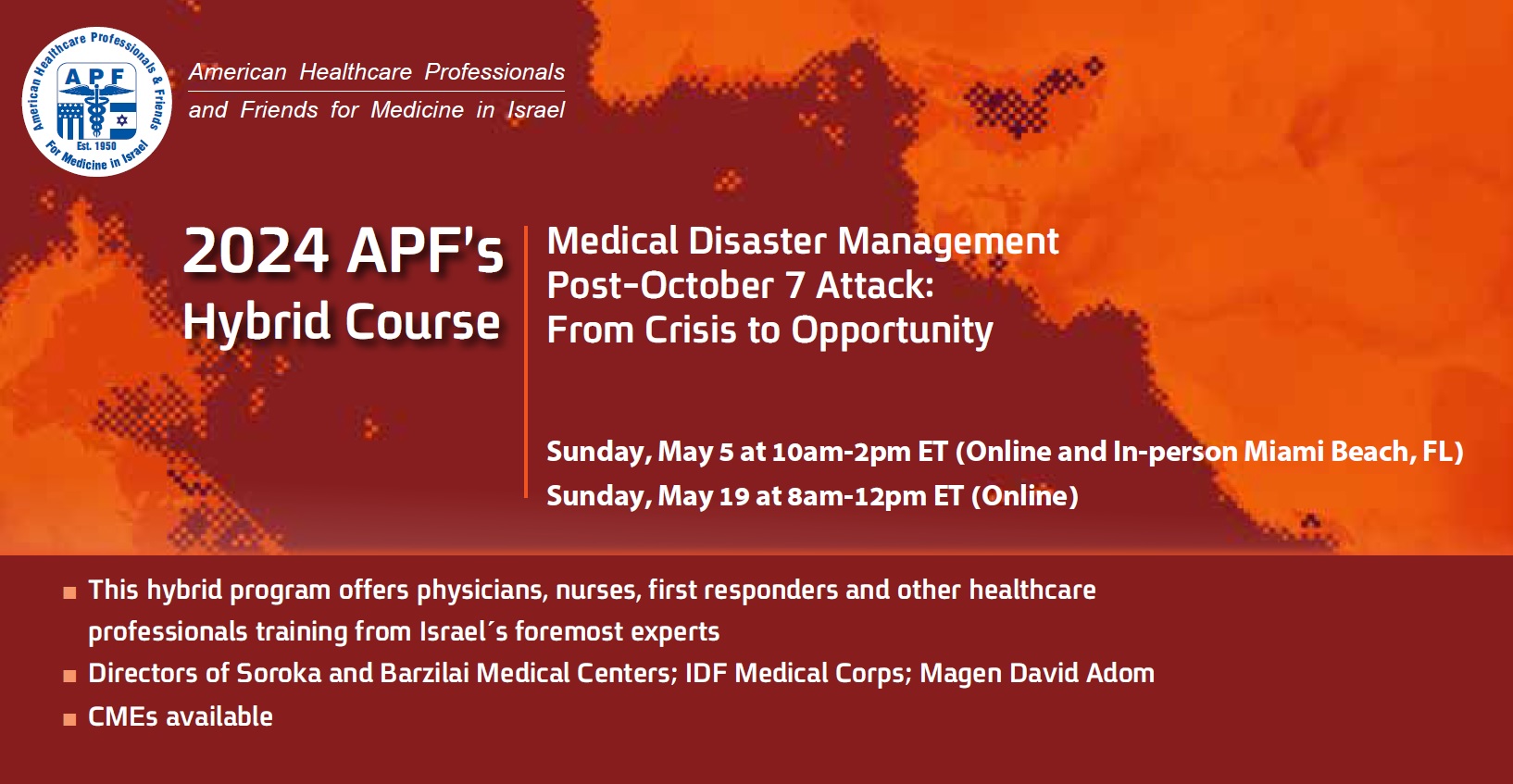 American Healthcare Professionals & Friends
APF
Est. 1950
For Medicine in Israel

American Healthcare Professionals
and Friends for Medicine in Israel

2024 APF's
Hybrid Course

Medical Disaster Management
Post-October 7 Attack:
From Crisis to Opportunity

Sunday, May 5 at 10am-2pm ET (Online and In-person Miami Beach, FL)
Sunday, May 19 at 8am-12pm ET (Online)

■ This hybrid program offers physicians, nurses, first responders and other healthcare professionals training from Israel´s foremost experts
■ Directors of Soroka and Barzilai Medical Centers; IDF Medical Corps; Magen David Adom
■ CMEs available